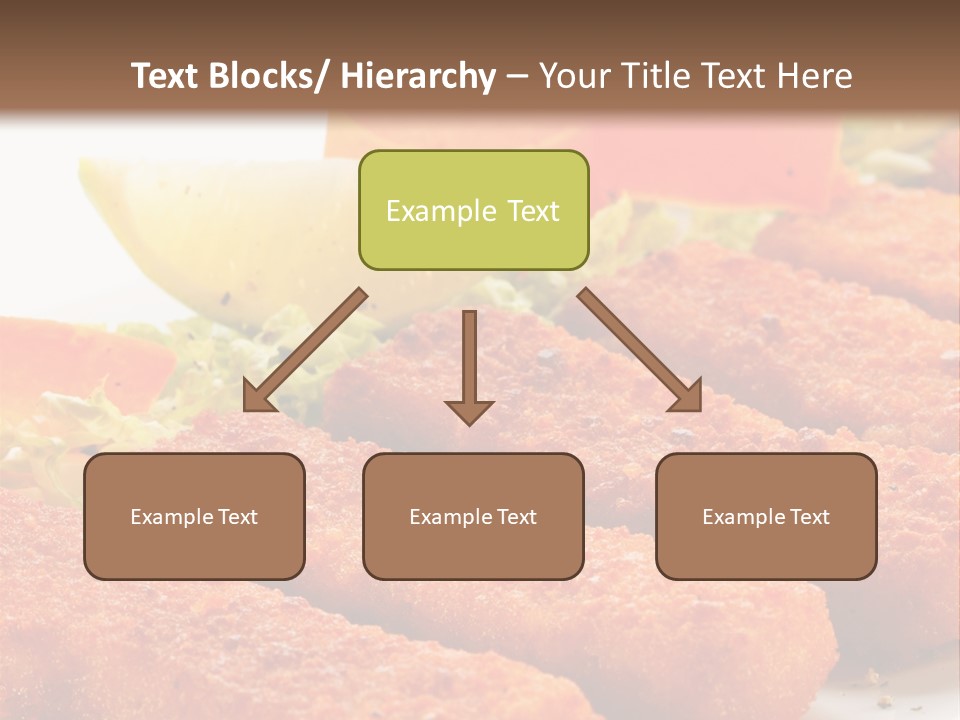 Text Blocks/ Hierarchy – Your Title Text Here

Example Text

Example Text

Example Text

Example Text